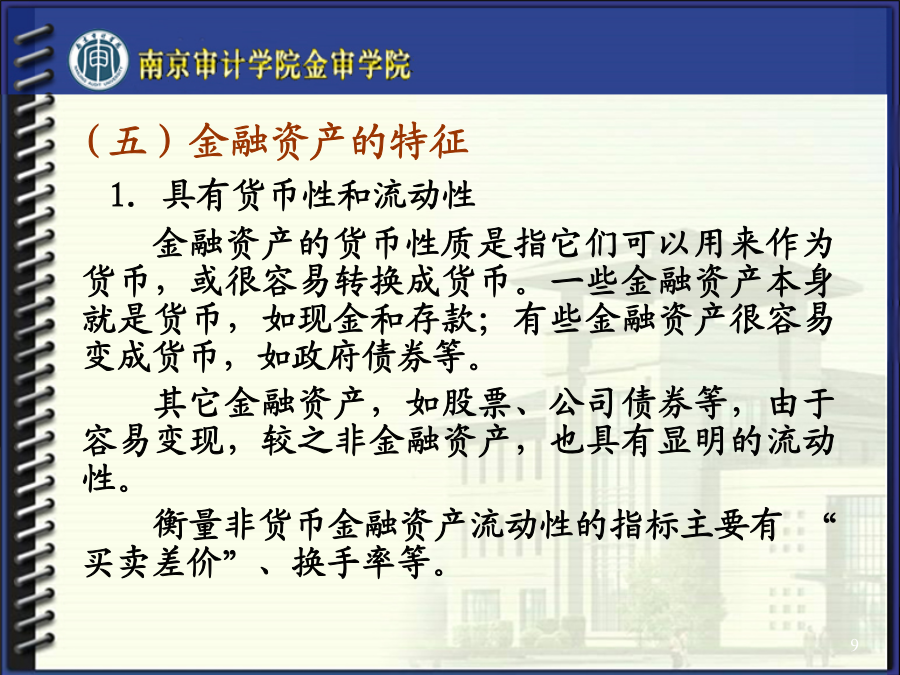 南京审计学院金审学院

（五）金融资产的特征

1. 具有货币性和流动性

金融资产的货币性质是指它们可以用来作为货币，或很容易转换成货币。一些金融资产本身就是货币，如现金和存款；有些金融资产很容易变成货币，如政府债券等。

其它金融资产，如股票、公司债券等，由于容易变现，较之非金融资产，也具有显明的流动性。

衡量非货币金融资产流动性的指标主要有 “买卖差价”、换手率等。

9